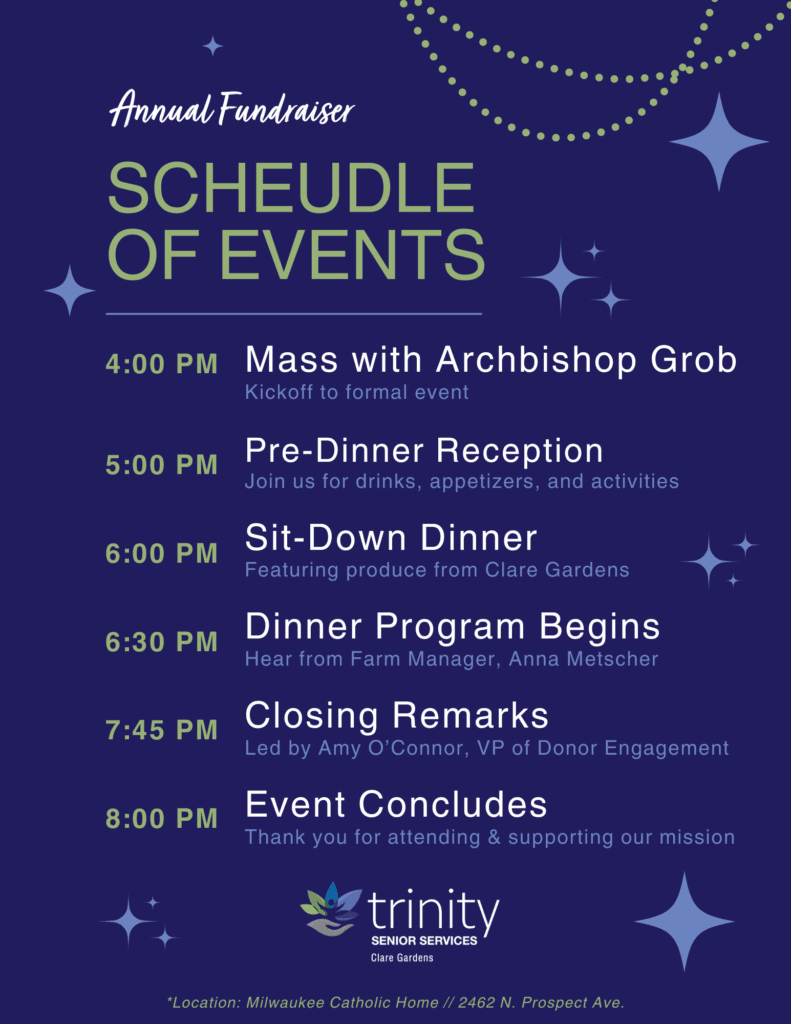 Annual Fundraiser

SCHEUDLE OF EVENTS

4:00 PM Mass with Archbishop Grob
Kickoff to formal event

5:00 PM Pre-Dinner Reception
Join us for drinks, appetizers, and activities

6:00 PM Sit-Down Dinner
Featuring produce from Clare Gardens

6:30 PM Dinner Program Begins
Hear from Farm Manager, Anna Metscher

7:45 PM Closing Remarks
Led by Amy O'Connor, VP of Donor Engagement

8:00 PM Event Concludes
Thank you for attending & supporting our mission

trinity
SENIOR SERVICES
Clare Gardens

*Location: Milwaukee Catholic Home // 2462 N. Prospect Ave.